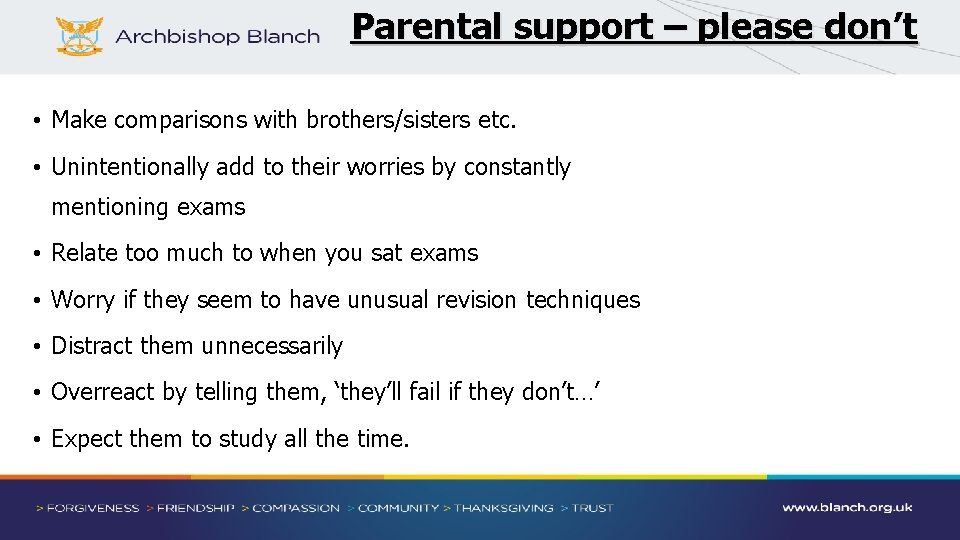 Archbishop Blanch

Parental support – please don't

• Make comparisons with brothers/sisters etc.

• Unintentionally add to their worries by constantly mentioning exams

• Relate too much to when you sat exams

• Worry if they seem to have unusual revision techniques

• Distract them unnecessarily

• Overreact by telling them, 'they'll fail if they don't…'

• Expect them to study all the time.

> FORGIVENESS > FRIENDSHIP > COMPASSION > COMMUNITY > THANKSGIVING > TRUST

www.blanch.org.uk